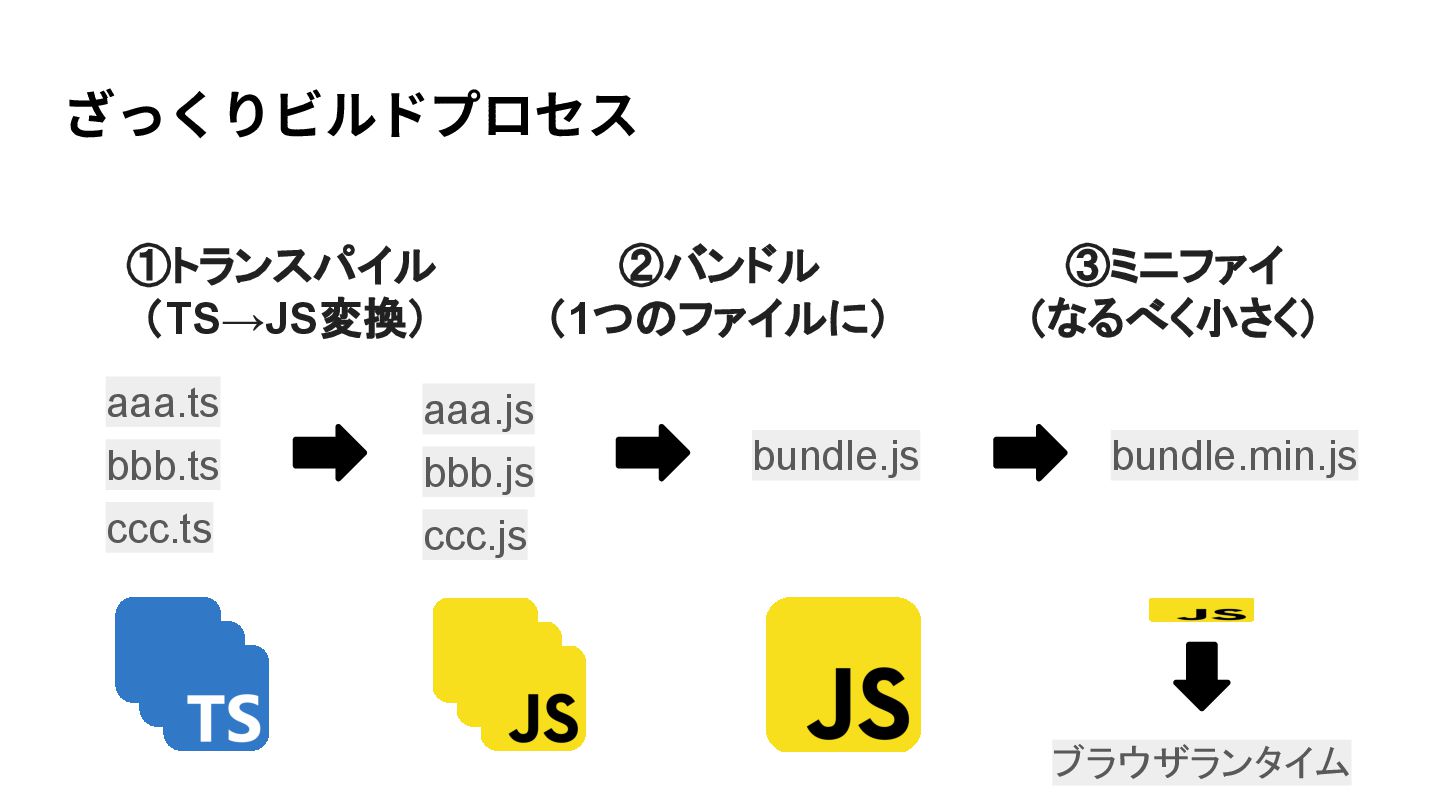 ざっくりビルドプロセス

①トランスパイル
（TS→JS変換）

②バンドル
（1つのファイルに）

③ミニファイ
（なるべく小さく）

aaa.ts
bbb.ts
ccc.ts

aaa.js
bbb.js
ccc.js

bundle.js

bundle.min.js

TS

JS

JS

JS

ブラウザランタイム